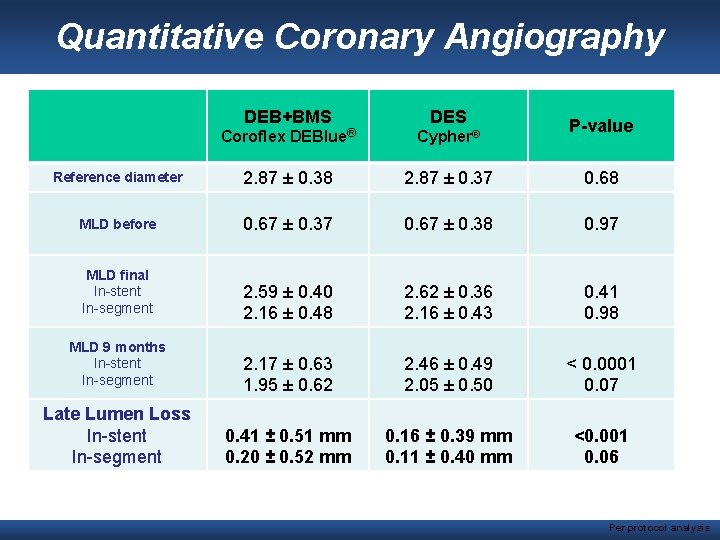 Quantitative Coronary Angiography

| | DEB+BMS Coroflex DEBlue® | DES Cypher® | P-value |
|---|---|---|---|
| Reference diameter | 2.87 ± 0.38 | 2.87 ± 0.37 | 0.68 |
| MLD before | 0.67 ± 0.37 | 0.67 ± 0.38 | 0.97 |
| MLD final In-stent In-segment | 2.59 ± 0.40 2.16 ± 0.48 | 2.62 ± 0.36 2.16 ± 0.43 | 0.41 0.98 |
| MLD 9 months In-stent In-segment | 2.17 ± 0.63 1.95 ± 0.62 | 2.46 ± 0.49 2.05 ± 0.50 | < 0.0001 0.07 |
| Late Lumen Loss In-stent In-segment | 0.41 ± 0.51 mm 0.20 ± 0.52 mm | 0.16 ± 0.39 mm 0.11 ± 0.40 mm | <0.001 0.06 |

Per protocol analysis